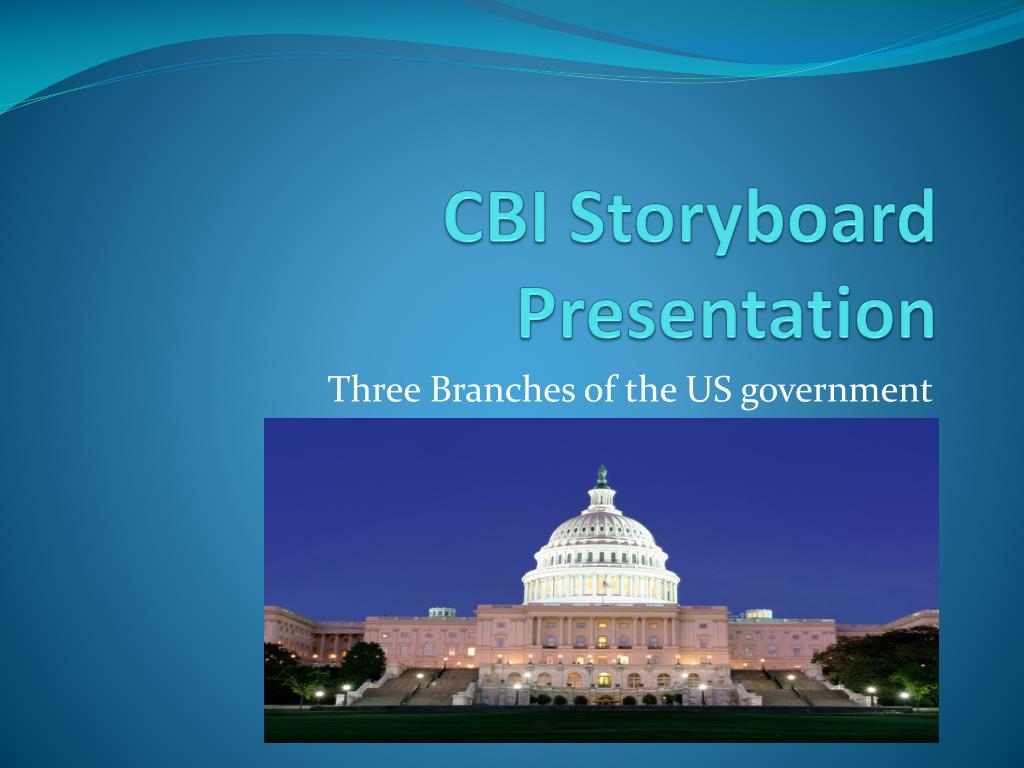 CBI Storyboard Presentation

Three Branches of the US government